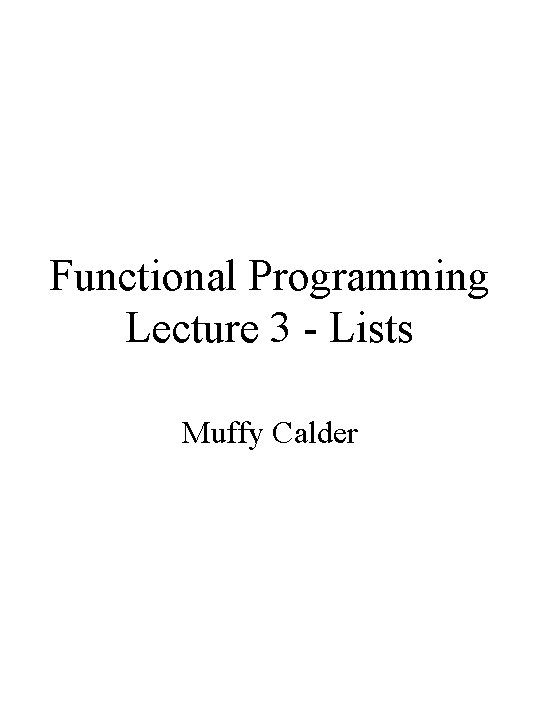 Functional Programming
Lecture 3 - Lists

Muffy Calder